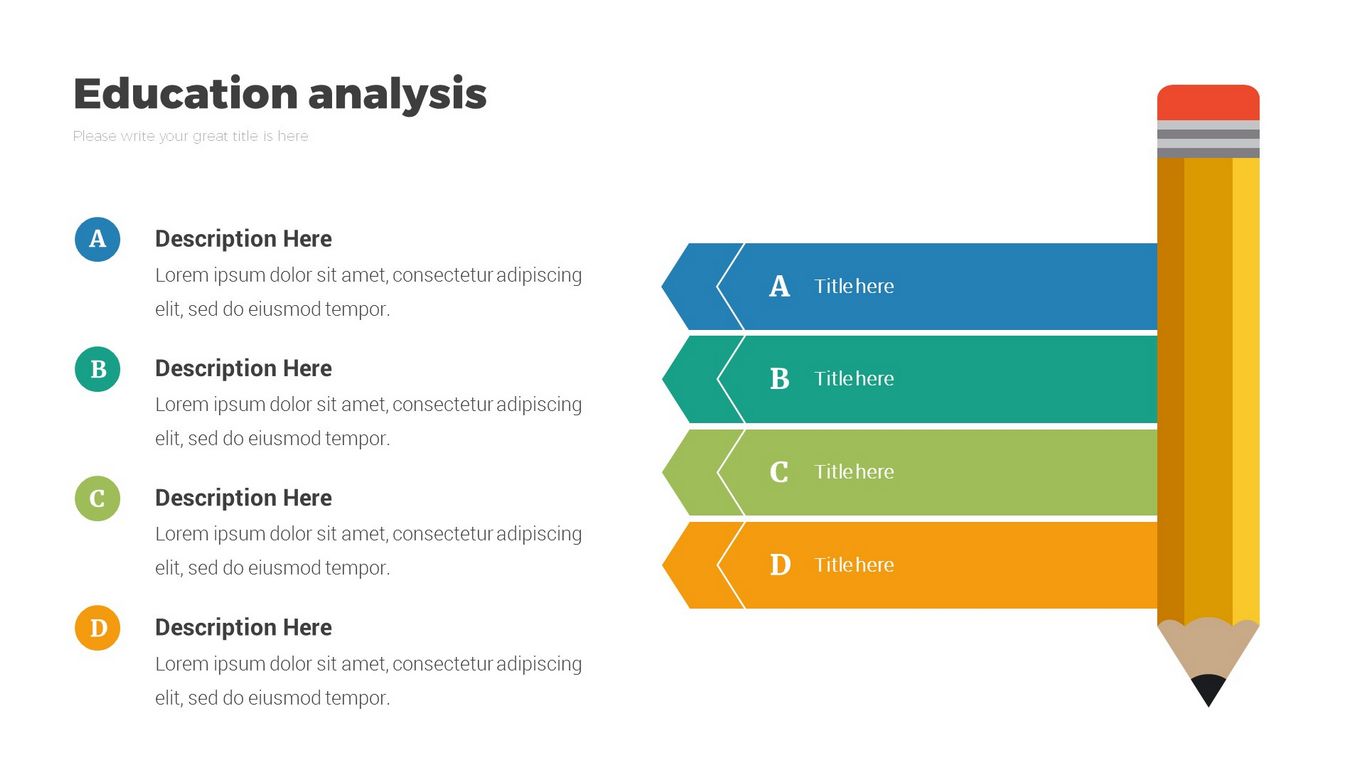 Education analysis

Please write your great title is here

A

Description Here

Lorem ipsum dolor sit amet, consectetur adipiscing elit, sed do eiusmod tempor.

B

Description Here

Lorem ipsum dolor sit amet, consectetur adipiscing elit, sed do eiusmod tempor.

C

Description Here

Lorem ipsum dolor sit amet, consectetur adipiscing elit, sed do eiusmod tempor.

D

Description Here

Lorem ipsum dolor sit amet, consectetur adipiscing elit, sed do eiusmod tempor.

A Title here

B Title here

C Title here

D Title here